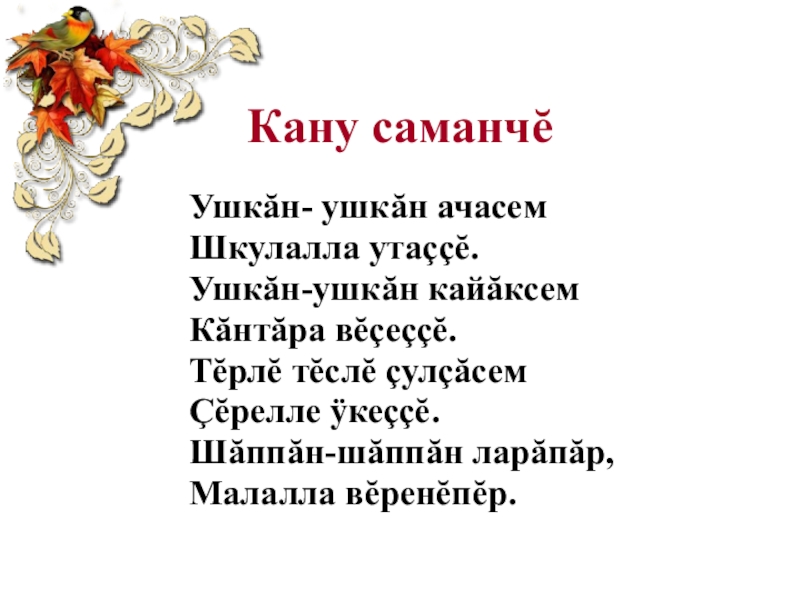 Кану саманчĕ

Ушкăн- ушкăн ачасем
Шкулалла утаççĕ.
Ушкăн-ушкăн кайăксем
Кăнтăра вĕçеççĕ.
Тĕрлĕ тĕслĕ çулçăсем
Çĕрелле ÿкеççĕ.
Шăппăн-шăппăн ларăпăр,
Малалла вĕренĕпĕр.